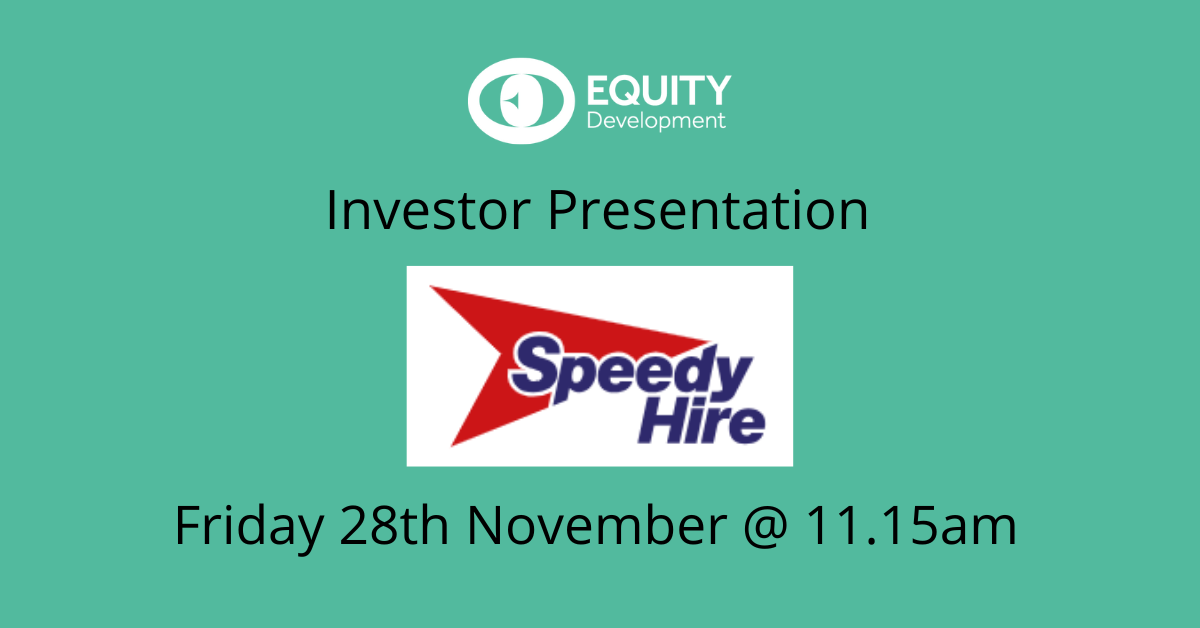 EQUITY
Development

Investor Presentation

Speedy
Hire

Friday 28th November @ 11.15am